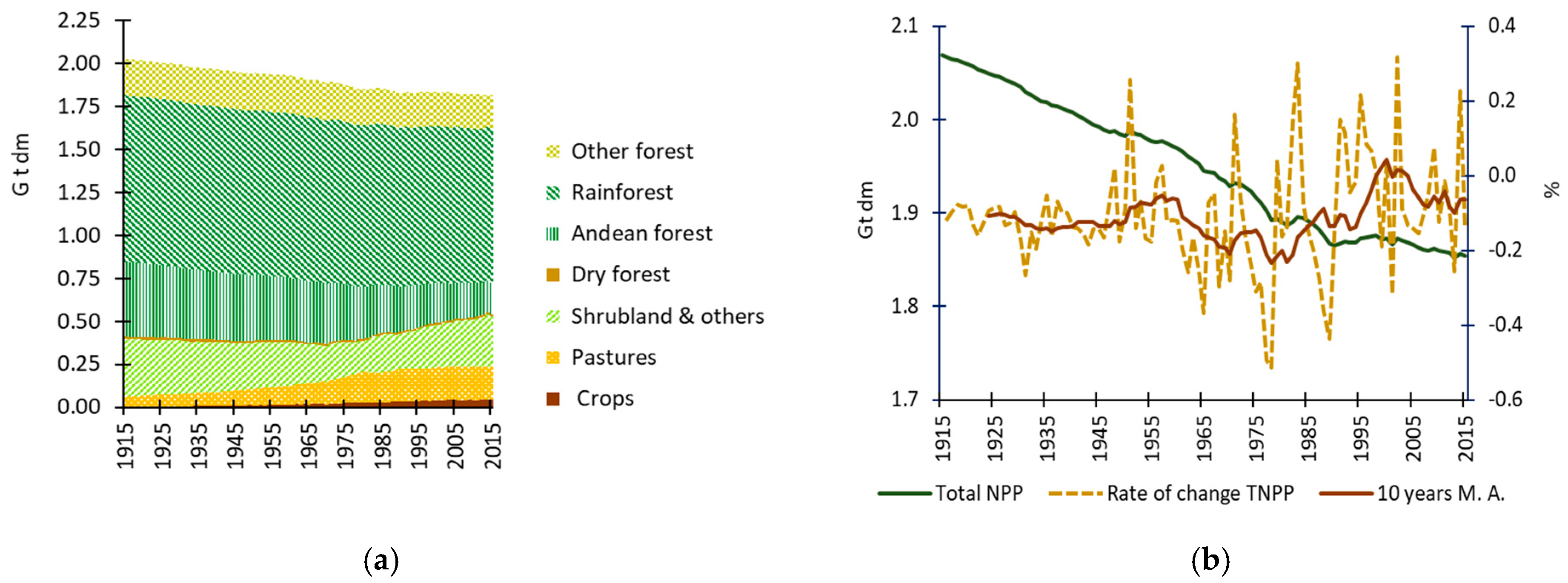 G t dm

2.25
2.00
1.75
1.50
1.25
1.00
0.75
0.50
0.25
0.00

1915
1925
1935
1945
1955
1965
1975
1985
1995
2005
2015

Other forest
Rainforest
Andean forest
Dry forest
Shrubland & others
Pastures
Crops

(a)

Gt dm

2.1
2.0
1.9
1.8
1.7

0.4
0.2
0.0
-0.2
-0.4
-0.6

%

1915
1925
1935
1945
1955
1965
1975
1985
1995
2005
2015

Total NPP
Rate of change TNPP
10 years M. A.

(b)